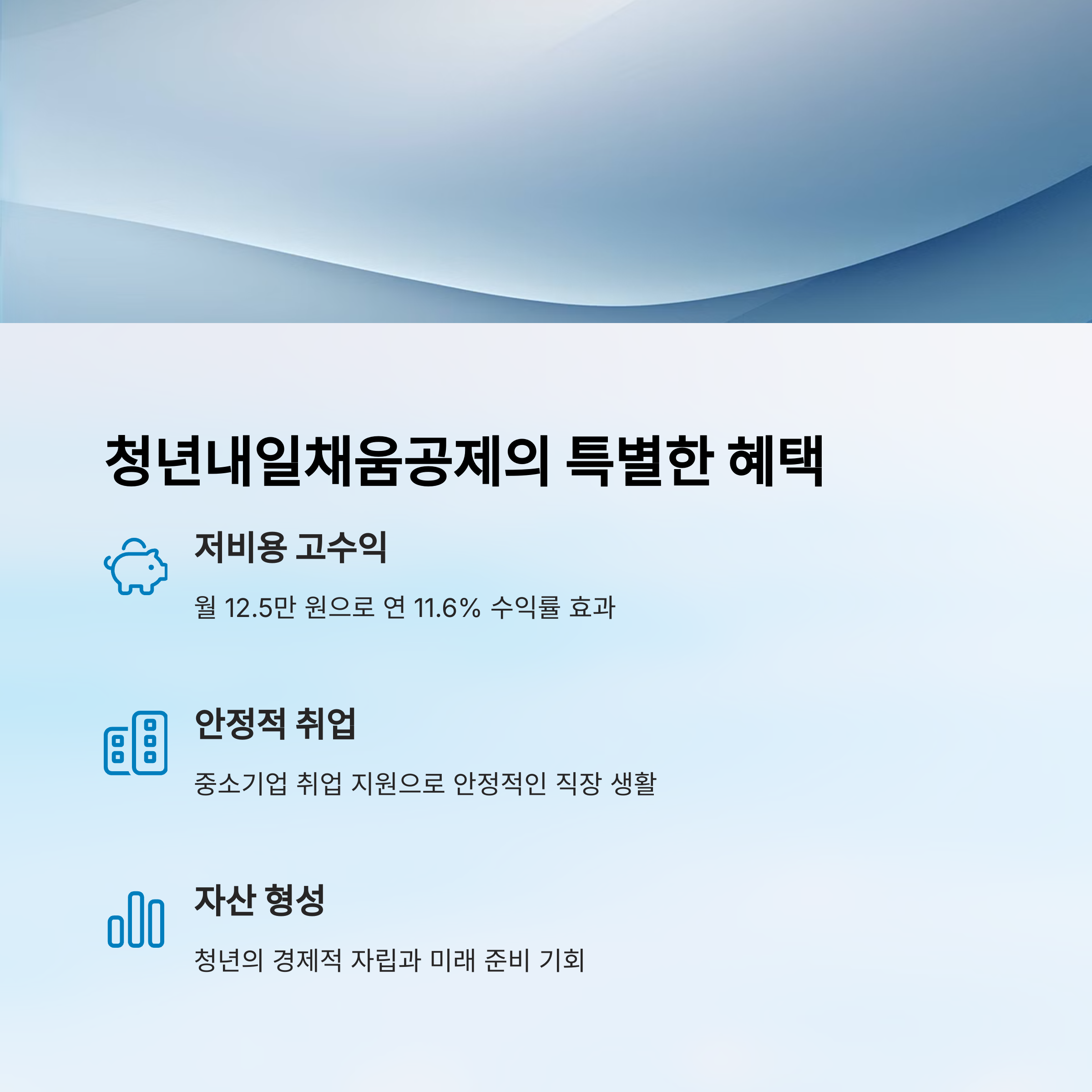 청년내일채움공제의 특별한 혜택

저비용 고수익

월 12.5만 원으로 연 11.6% 수익률 효과

안정적 취업

중소기업 취업 지원으로 안정적인 직장 생활

자산 형성

청년의 경제적 자립과 미래 준비 기회